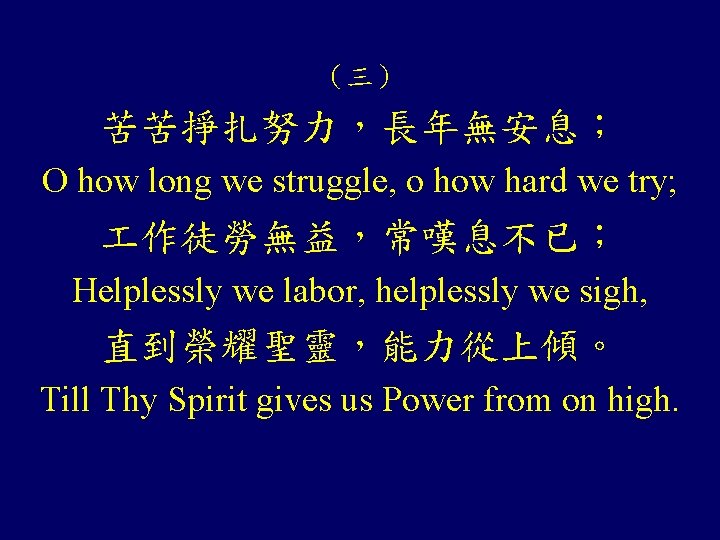 （三）

苦苦掙扎努力，長年無安息；

O how long we struggle, o how hard we try;

工作徒勞無益，常嘆息不已；

Helplessly we labor, helplessly we sigh,

直到榮耀聖靈，能力從上傾。

Till Thy Spirit gives us Power from on high.